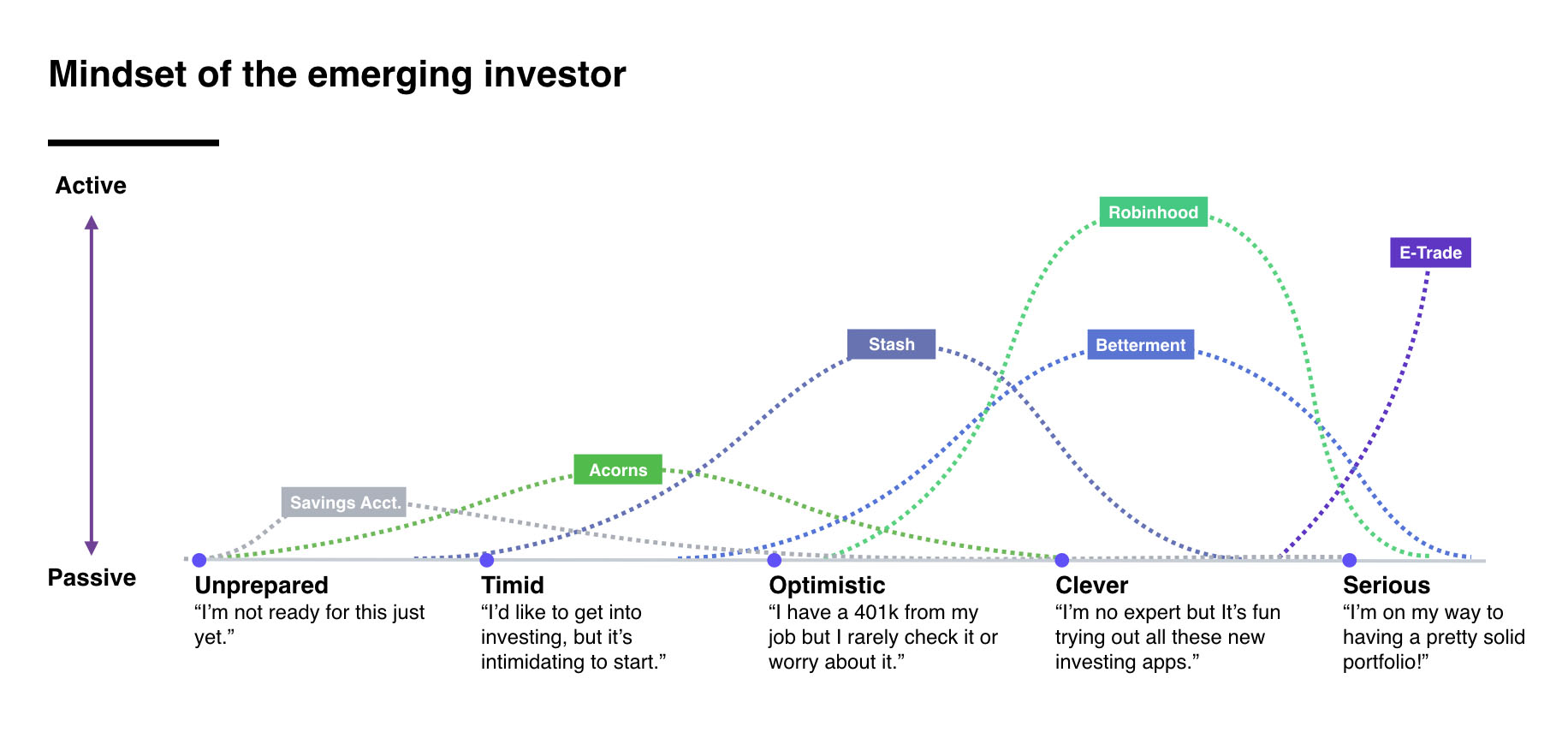 Mindset of the emerging investor

Active

Passive

Robinhood

E-Trade

Stash

Betterment

Acorns

Savings Acct.

Unprepared
“I’m not ready for this just yet.”

Timid
“I’d like to get into investing, but it’s intimidating to start.”

Optimistic
“I have a 401k from my job but I rarely check it or worry about it.”

Clever
“I’m no expert but It’s fun trying out all these new investing apps.”

Serious
“I’m on my way to having a pretty solid portfolio!”